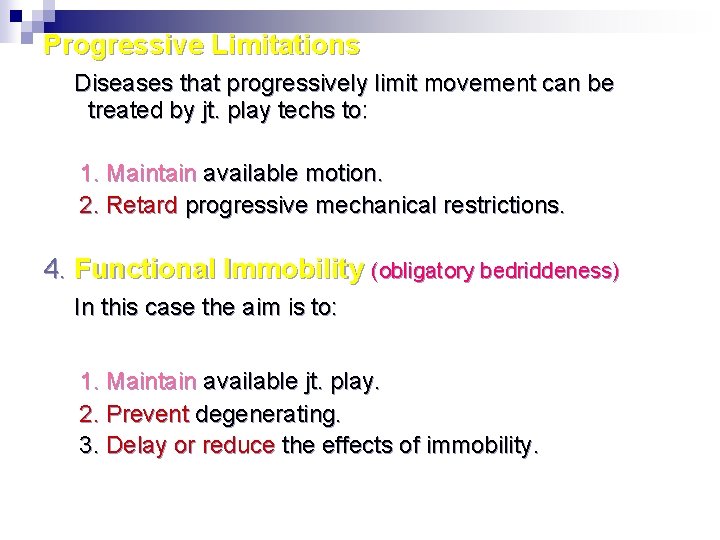 Progressive Limitations

Diseases that progressively limit movement can be treated by jt. play techs to:

1. Maintain available motion.
2. Retard progressive mechanical restrictions.

4. Functional Immobility (obligatory bedriddeness)

In this case the aim is to:

1. Maintain available jt. play.
2. Prevent degenerating.
3. Delay or reduce the effects of immobility.